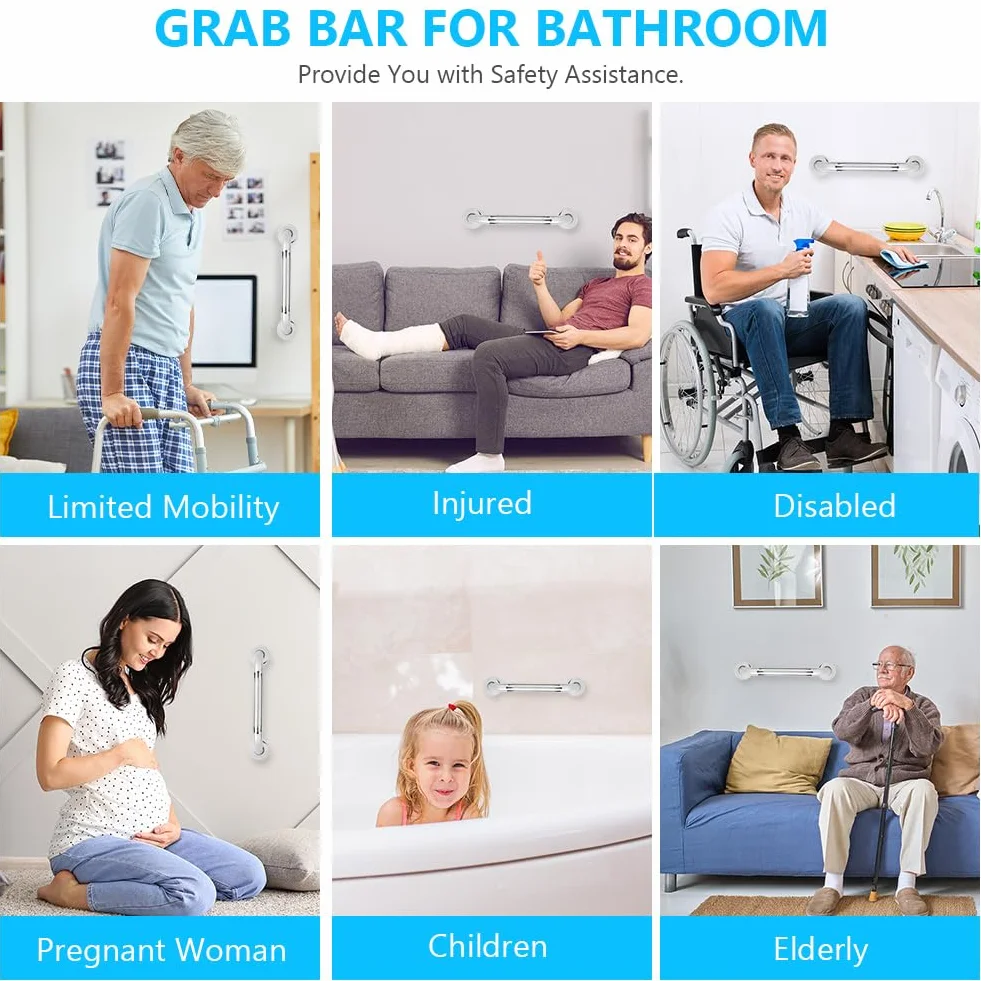 GRAB BAR FOR BATHROOM

Provide You with Safety Assistance.

Limited Mobility

Injured

Disabled

Pregnant Woman

Children

Elderly